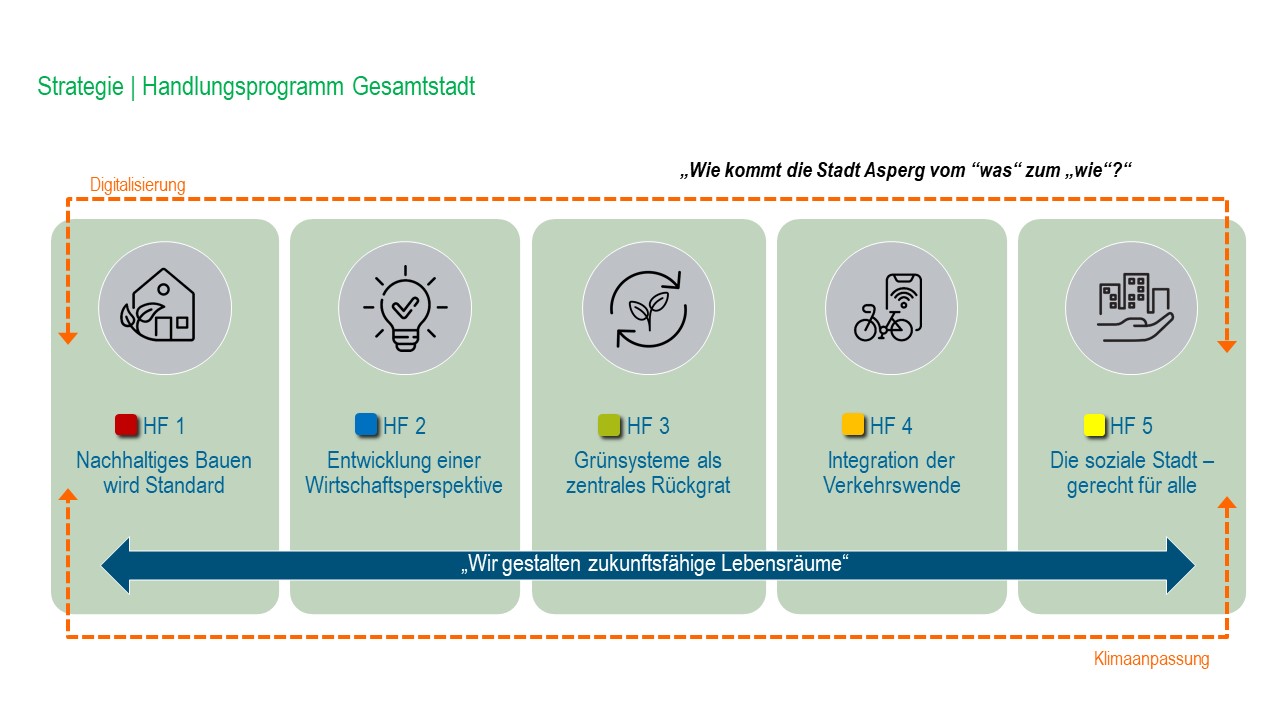 Strategie | Handlungsprogramm Gesamtstadt

„Wie kommt die Stadt Asperg vom “was“ zum „wie“?“

Digitalisierung

HF 1
Nachhaltiges Bauen wird Standard

HF 2
Entwicklung einer Wirtschaftsperspektive

HF 3
Grünsysteme als zentrales Rückgrat

HF 4
Integration der Verkehrswende

HF 5
Die soziale Stadt – gerecht für alle

„Wir gestalten zukunftsfähige Lebensräume“

Klimaanpassung